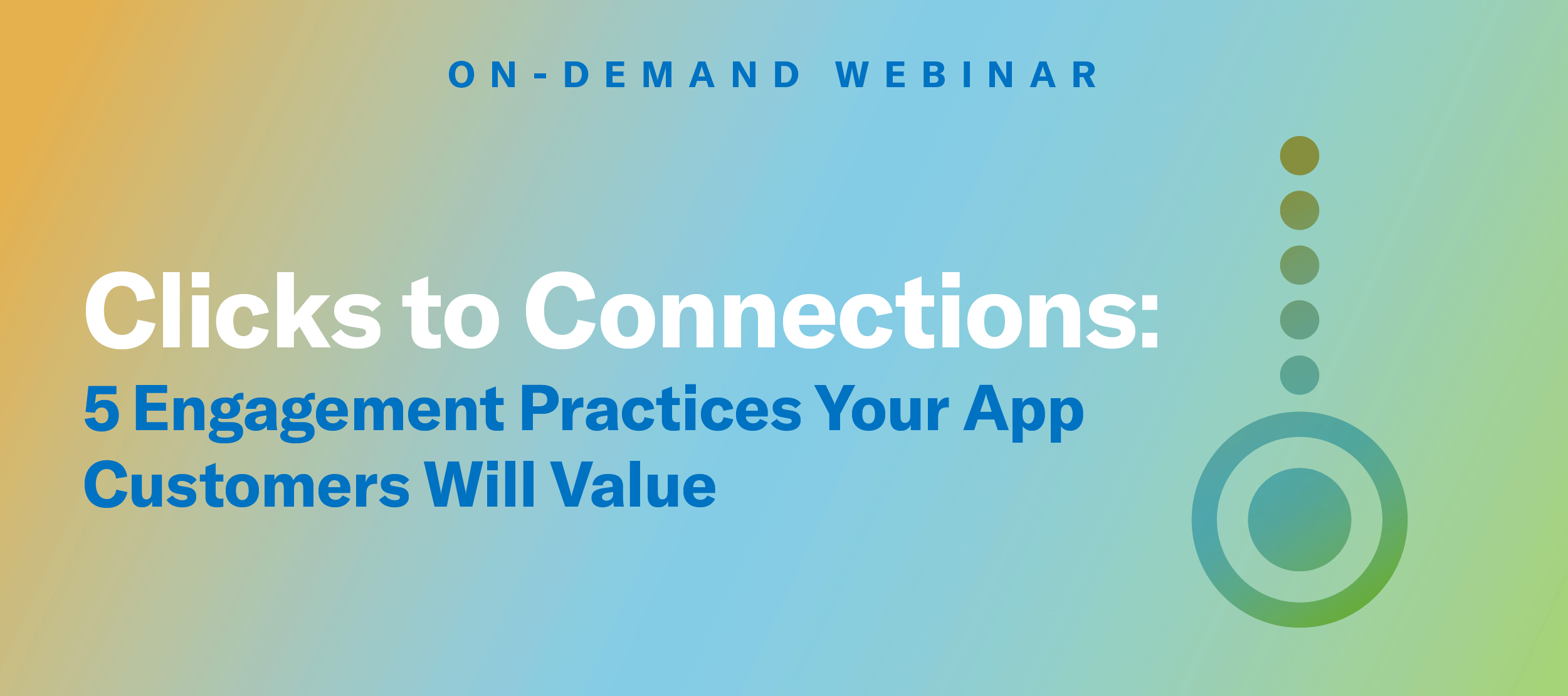 ON-DEMAND WEBINAR

Clicks to Connections:
5 Engagement Practices Your App Customers Will Value